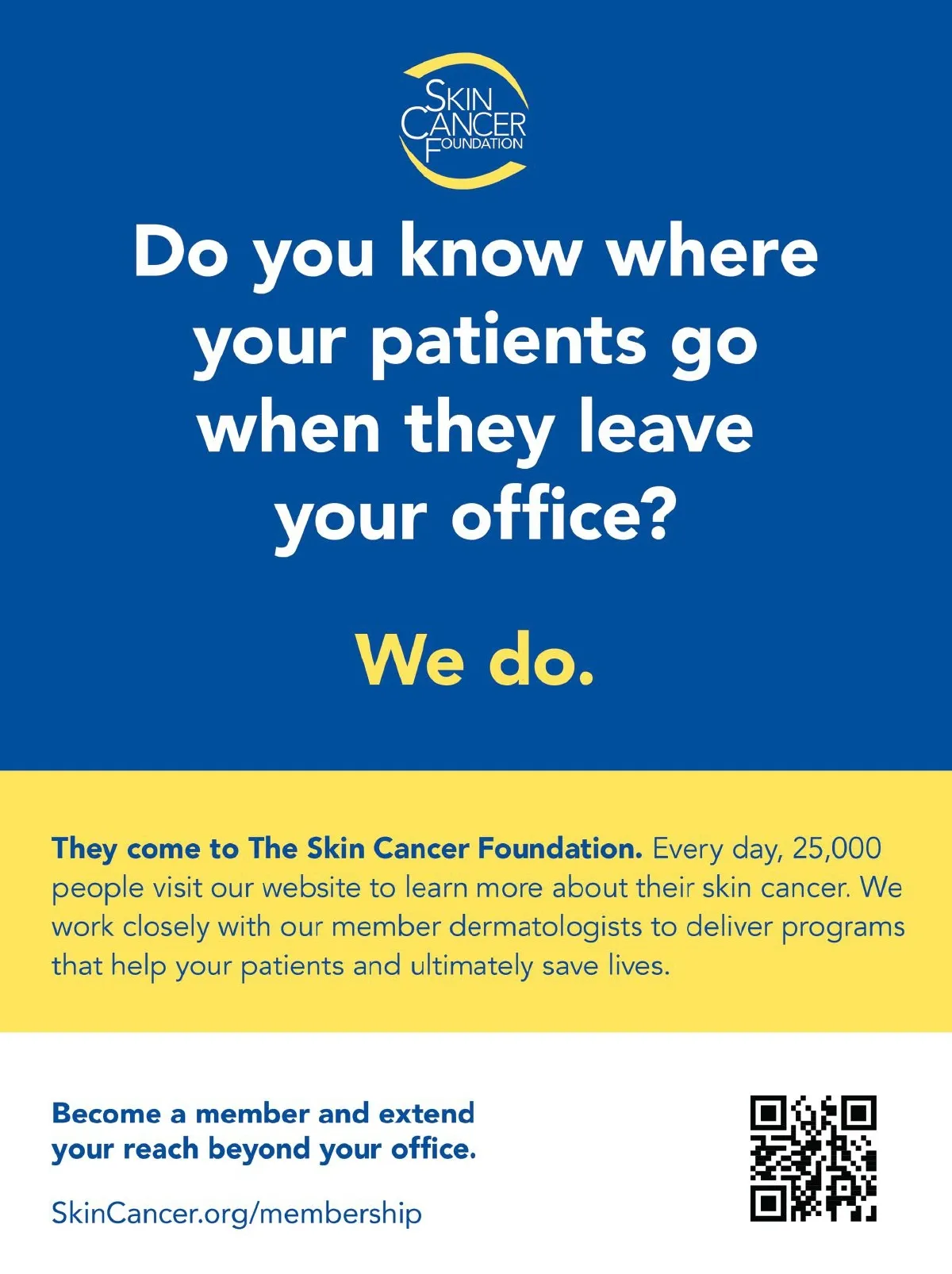 SKIN CANCER FOUNDATION

Do you know where your patients go when they leave your office?

We do.

They come to The Skin Cancer Foundation. Every day, 25,000 people visit our website to learn more about their skin cancer. We work closely with our member dermatologists to deliver programs that help your patients and ultimately save lives.

Become a member and extend your reach beyond your office.

SkinCancer.org/membership